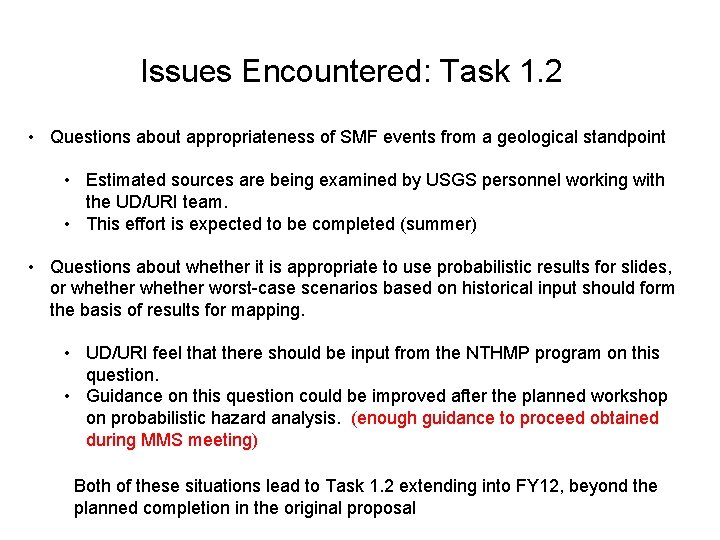 Issues Encountered: Task 1.2

• Questions about appropriateness of SMF events from a geological standpoint

• Estimated sources are being examined by USGS personnel working with the UD/URI team.
• This effort is expected to be completed (summer)

• Questions about whether it is appropriate to use probabilistic results for slides, or whether whether worst-case scenarios based on historical input should form the basis of results for mapping.

• UD/URI feel that there should be input from the NTHMP program on this question.
• Guidance on this question could be improved after the planned workshop on probabilistic hazard analysis. (enough guidance to proceed obtained during MMS meeting)

Both of these situations lead to Task 1.2 extending into FY12, beyond the planned completion in the original proposal